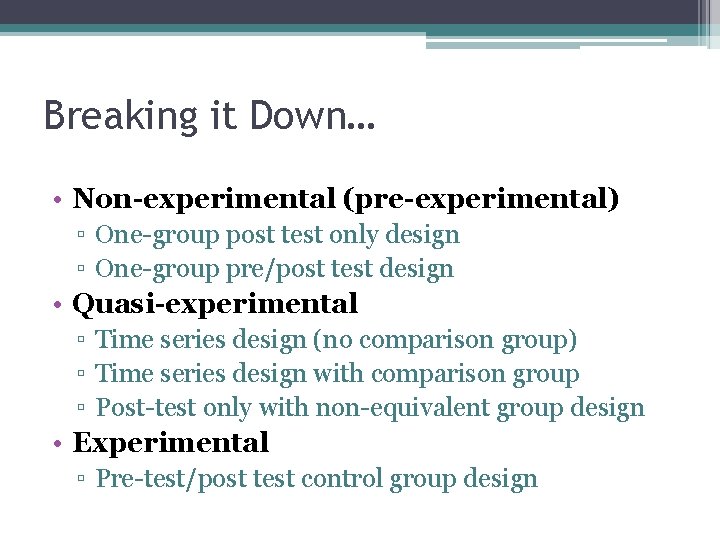 Breaking it Down…

• Non-experimental (pre-experimental)
  ▫ One-group post test only design
  ▫ One-group pre/post test design
• Quasi-experimental
  ▫ Time series design (no comparison group)
  ▫ Time series design with comparison group
  ▫ Post-test only with non-equivalent group design
• Experimental
  ▫ Pre-test/post test control group design